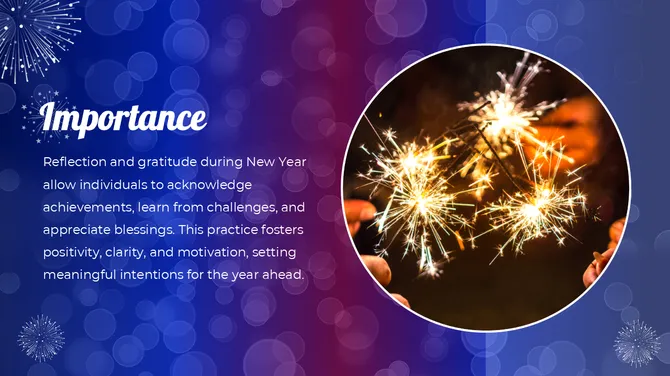 Importance

Reflection and gratitude during New Year allow individuals to acknowledge achievements, learn from challenges, and appreciate blessings. This practice fosters positivity, clarity, and motivation, setting meaningful intentions for the year ahead.